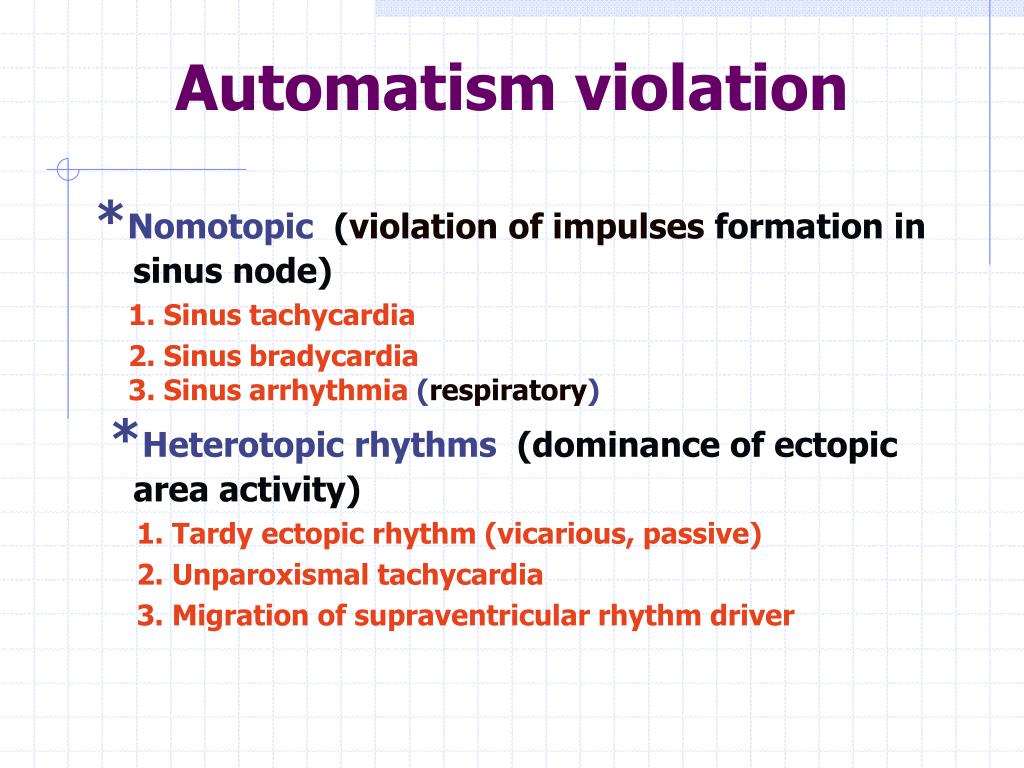 Automatism violation

*Nomotopic (violation of impulses formation in sinus node)

1. Sinus tachycardia

2. Sinus bradycardia

3. Sinus arrhythmia (respiratory)

*Heterotopic rhythms (dominance of ectopic area activity)

1. Tardy ectopic rhythm (vicarious, passive)

2. Unparoxismal tachycardia

3. Migration of supraventricular rhythm driver